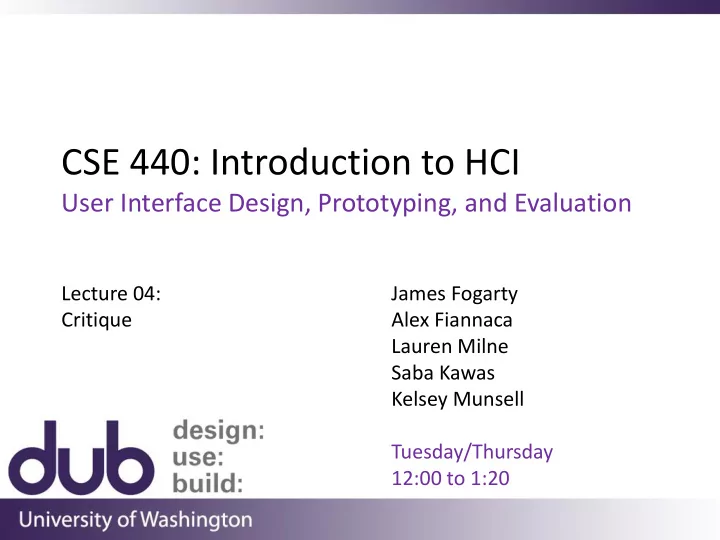 CSE 440: Introduction to HCI
User Interface Design, Prototyping, and Evaluation

Lecture 04:
Critique

James Fogarty
Alex Fiannaca
Lauren Milne
Saba Kawas
Kelsey Munsell

Tuesday/Thursday
12:00 to 1:20

dub
design:
use:
build:

University of Washington